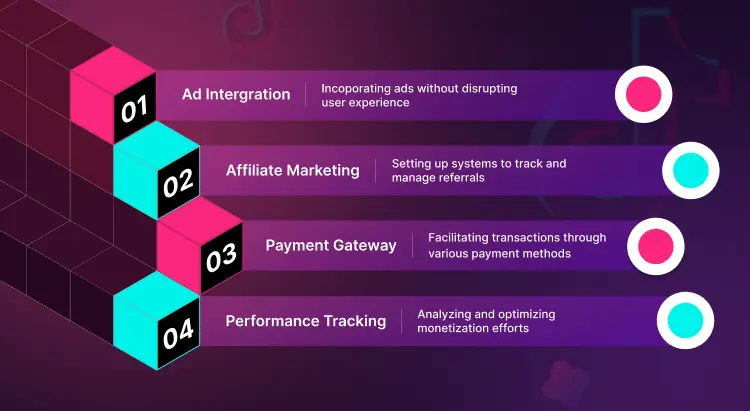 01 Ad Intergration
Incoporating ads without disrupting user experience

02 Affiliate Marketing
Setting up systems to track and manage referrals

03 Payment Gateway
Facilitating transactions through various payment methods

04 Performance Tracking
Analyzing and optimizing monetization efforts